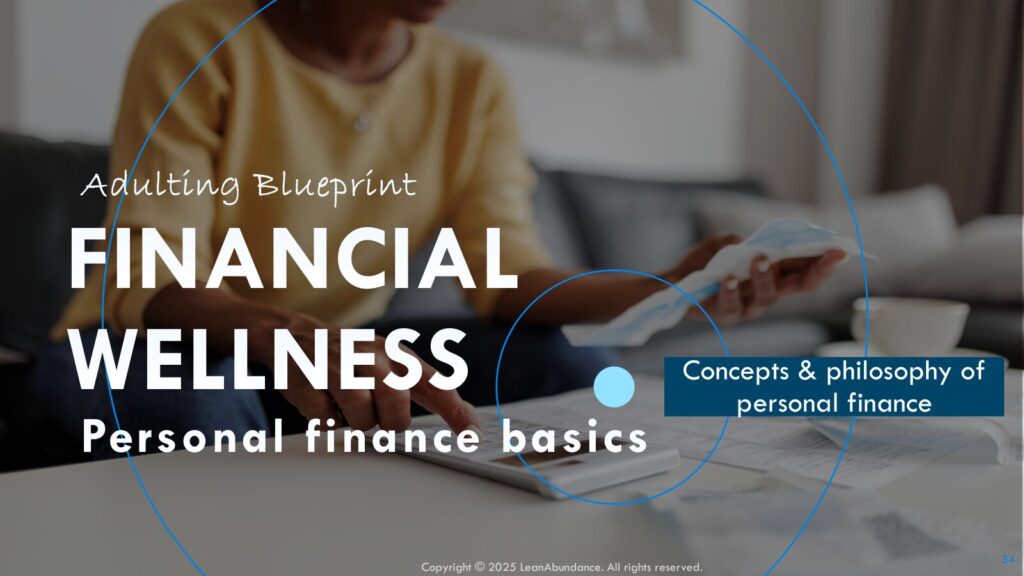 Adulting Blueprint

FINANCIAL WELLNESS

Personal finance basics

Concepts & philosophy of personal finance

Copyright © 2025 LeanAbundance. All rights reserved.

34